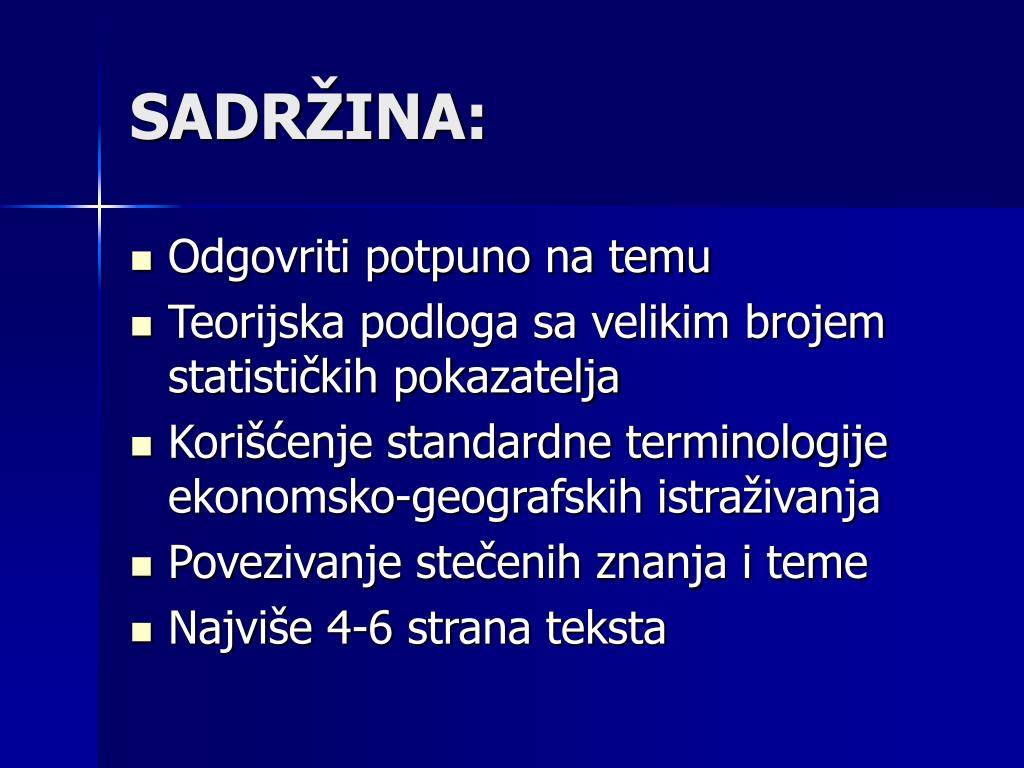 SADRŽINA:

- Odgovriti potpuno na temu
- Teorijska podloga sa velikim brojem statističkih pokazatelja
- Korišćenje standardne terminologije ekonomsko-geografskih istraživanja
- Povezivanje stečenih znanja i teme
- Najviše 4-6 strana teksta